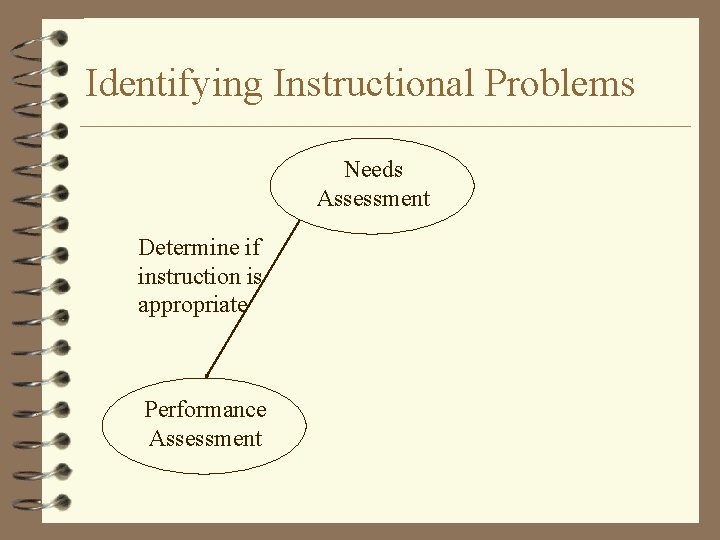 Identifying Instructional Problems

Needs Assessment

Determine if instruction is appropriate

Performance Assessment